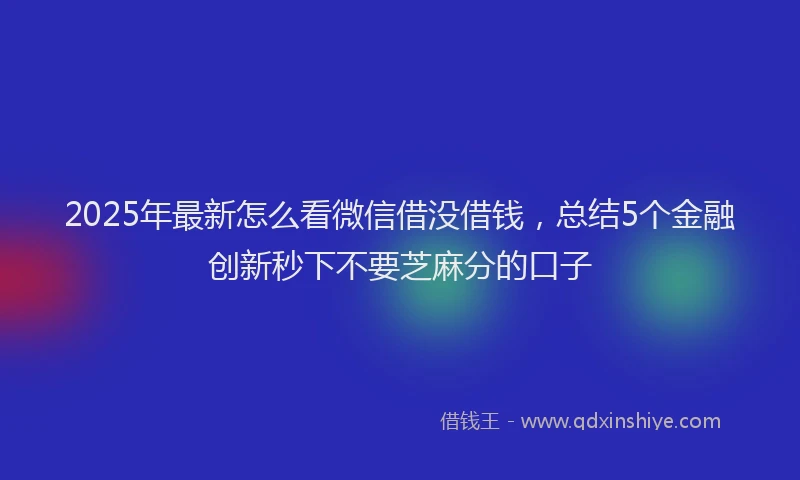 2025年最新怎么看微信借没借钱，总结5个金融创新秒下不要芝麻分的口子

借钱王 - www.qdxinshiye.com